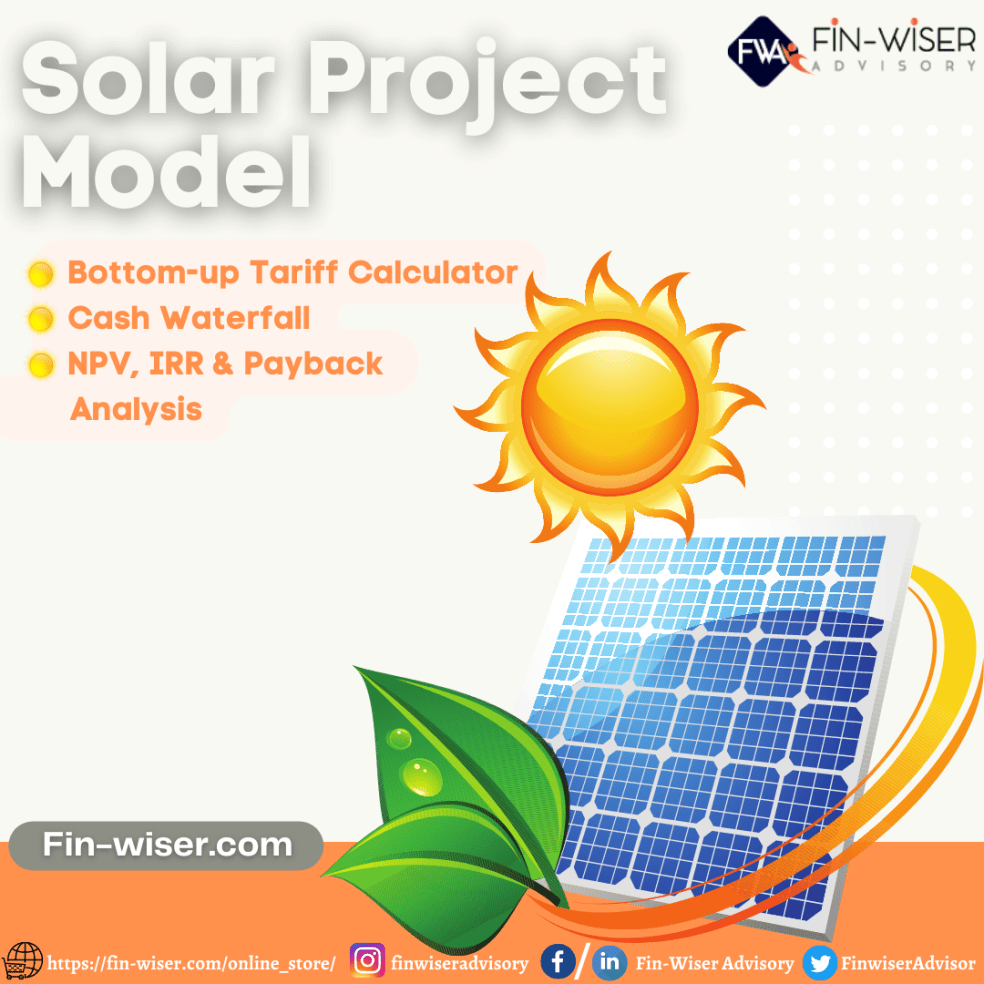 FWA FIN-WISER ADVISORY

Solar Project Model

Bottom-up Tariff Calculator
Cash Waterfall
NPV, IRR & Payback Analysis

Fin-wiser.com

https://fin-wiser.com/online_store/ finwiseradvisory Fin-Wiser Advisory FinwiserAdvisor